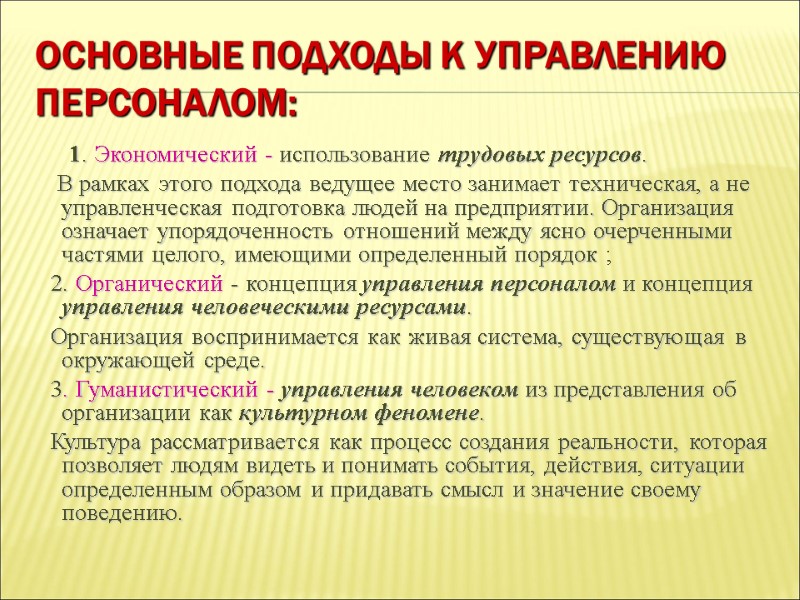 ОСНОВНЫЕ ПОДХОДЫ К УПРАВЛЕНИЮ ПЕРСОНАЛОМ:

1. Экономический - использование трудовых ресурсов.

В рамках этого подхода ведущее место занимает техническая, а не управленческая подготовка людей на предприятии. Организация означает упорядоченность отношений между ясно очерченными частями целого, имеющими определенный порядок ;

2. Органический - концепция управления персоналом и концепция управления человеческими ресурсами.

Организация воспринимается как живая система, существующая в окружающей среде.

3. Гуманистический - управления человеком из представления об организации как культурном феномене.

Культура рассматривается как процесс создания реальности, которая позволяет людям видеть и понимать события, действия, ситуации определенным образом и придавать смысл и значение своему поведению.